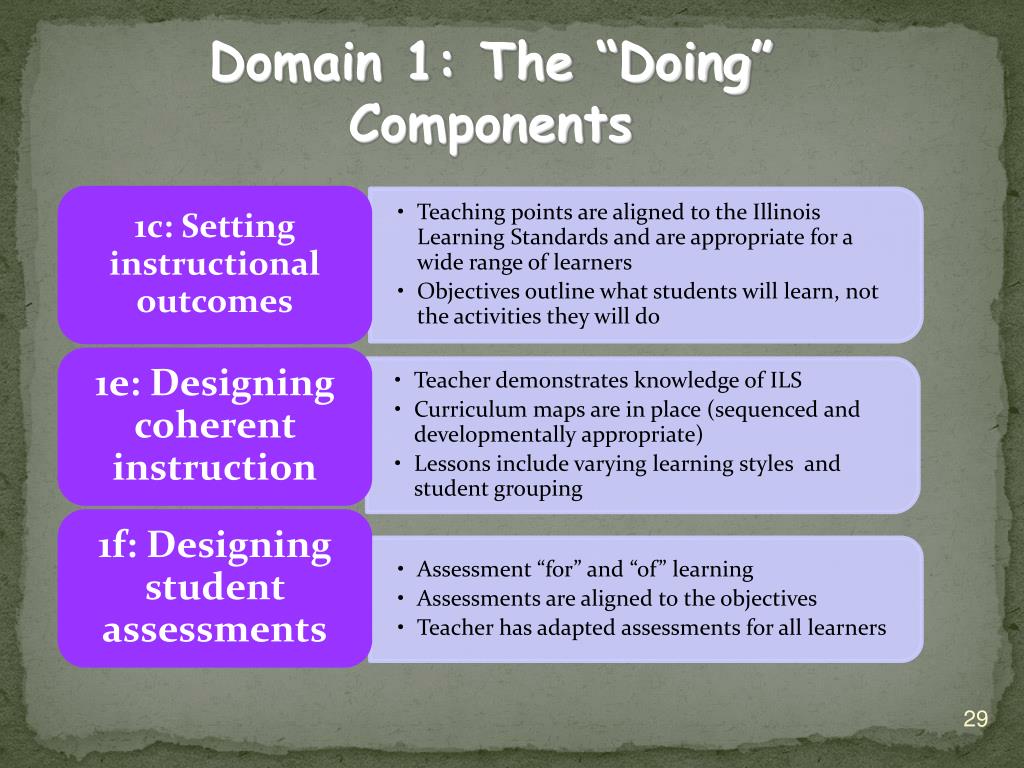 Domain 1: The “Doing” Components

1c: Setting instructional outcomes

• Teaching points are aligned to the Illinois Learning Standards and are appropriate for a wide range of learners
• Objectives outline what students will learn, not the activities they will do

1e: Designing coherent instruction

• Teacher demonstrates knowledge of ILS
• Curriculum maps are in place (sequenced and developmentally appropriate)
• Lessons include varying learning styles and student grouping

1f: Designing student assessments

• Assessment “for” and “of” learning
• Assessments are aligned to the objectives
• Teacher has adapted assessments for all learners

29